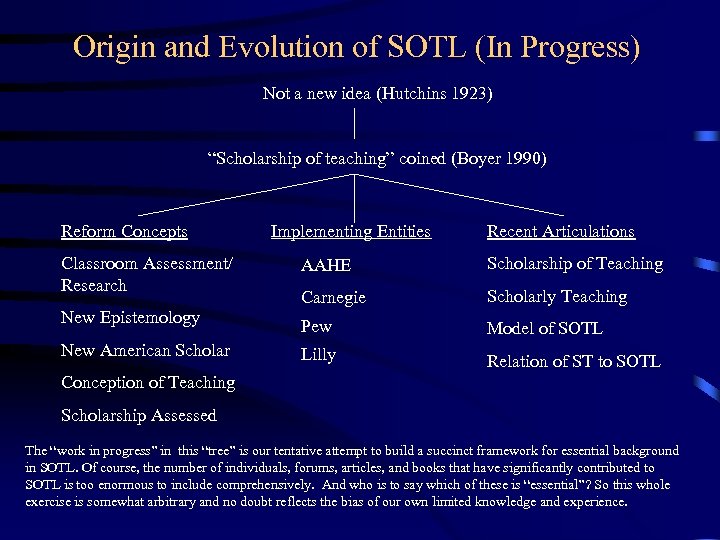 Origin and Evolution of SOTL (In Progress)

Not a new idea (Hutchins 1923)

"Scholarship of teaching" coined (Boyer 1990)

Reform Concepts

Classroom Assessment/ Research

New Epistemology

New American Scholar

Conception of Teaching

Scholarship Assessed

Implementing Entities

AAHE

Carnegie

Pew

Lilly

Recent Articulations

Scholarship of Teaching

Scholarly Teaching

Model of SOTL

Relation of ST to SOTL

The "work in progress" in this "tree" is our tentative attempt to build a succinct framework for essential background in SOTL. Of course, the number of individuals, forums, articles, and books that have significantly contributed to SOTL is too enormous to include comprehensively. And who is to say which of these is "essential"? So this whole exercise is somewhat arbitrary and no doubt reflects the bias of our own limited knowledge and experience.